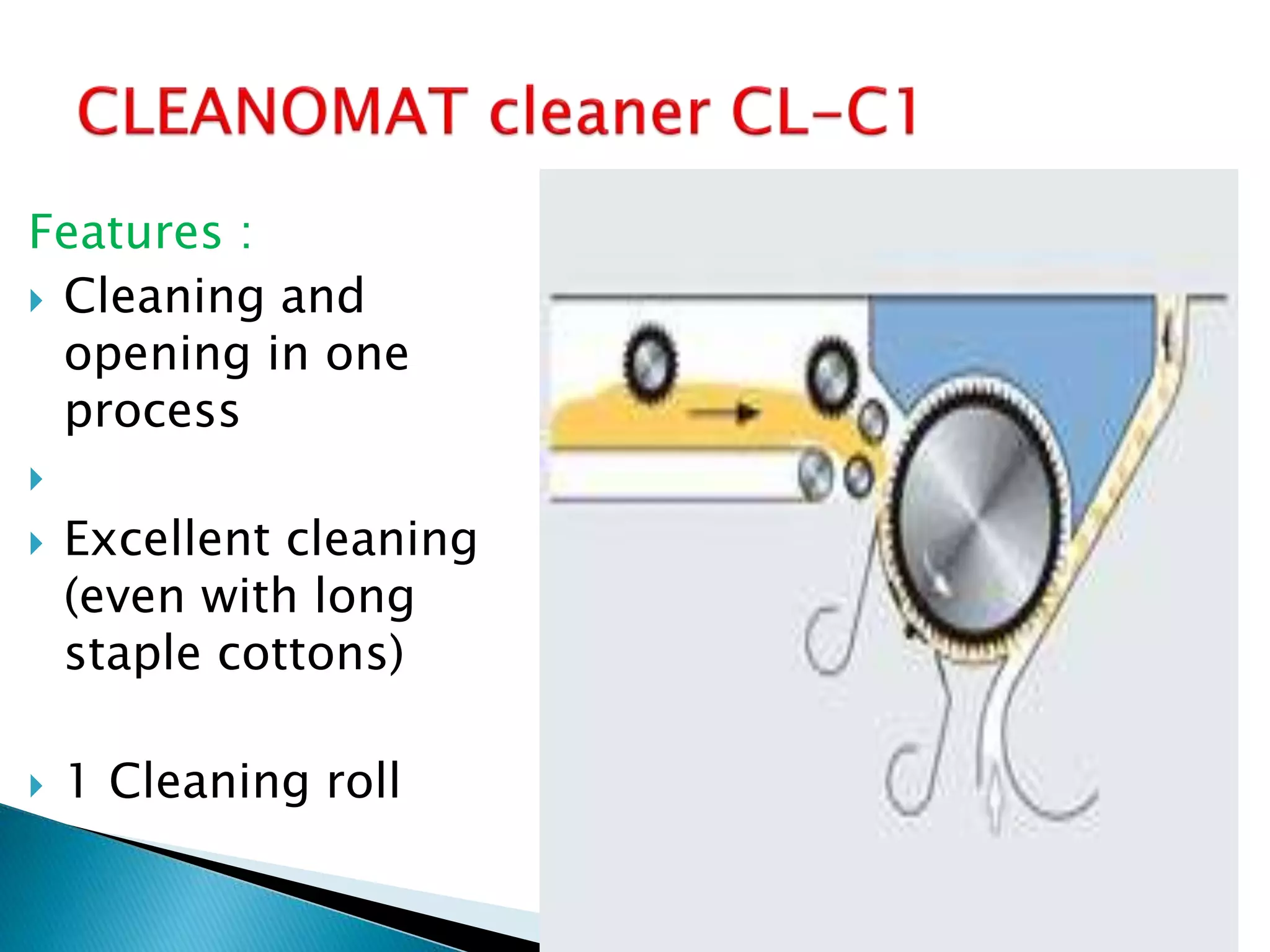 CLEANOMAT cleaner CL-C1

Features :

Cleaning and opening in one process

Excellent cleaning (even with long staple cottons)

1 Cleaning roll